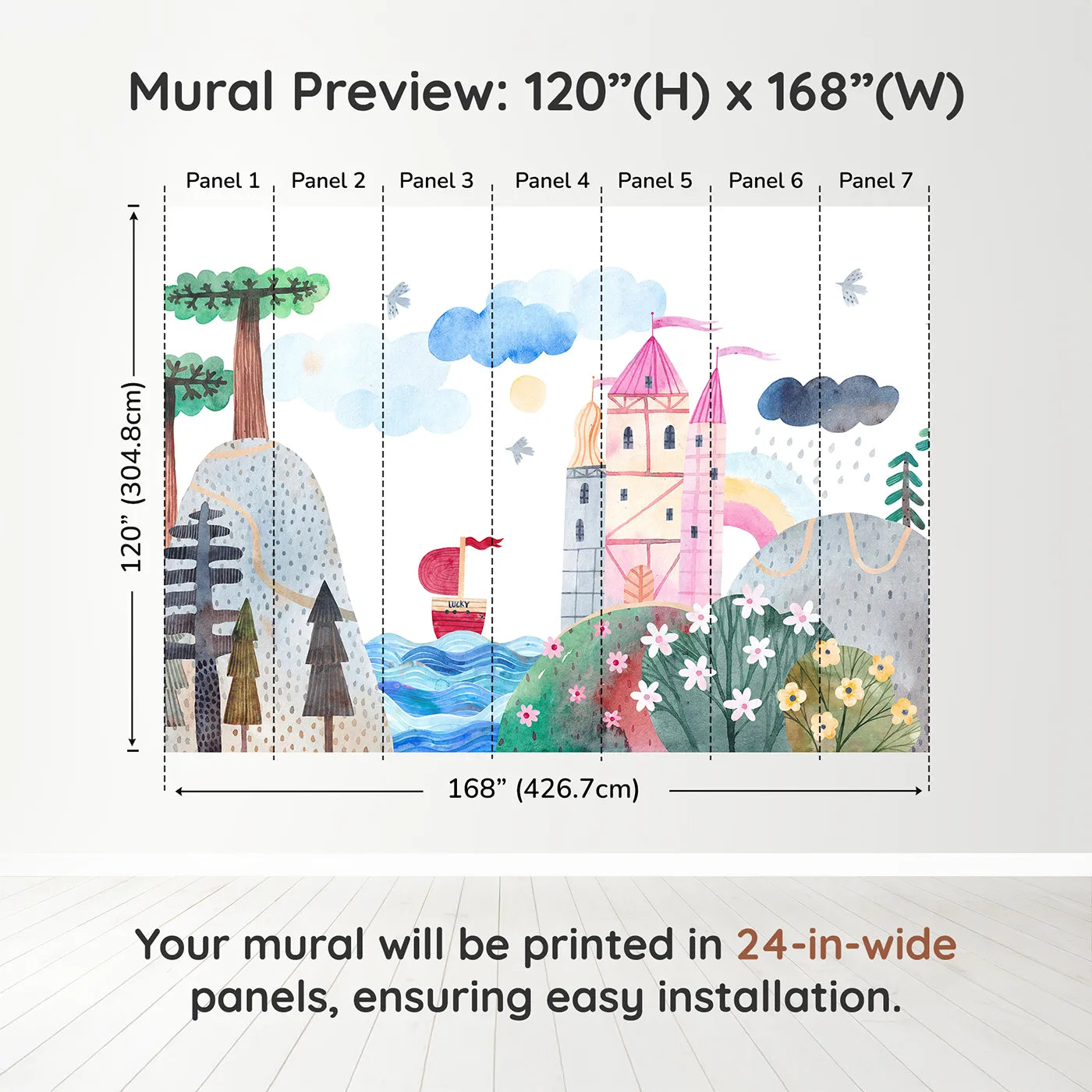 Mural Preview: 120”(H) x 168”(W)

Panel 1 Panel 2 Panel 3 Panel 4 Panel 5 Panel 6 Panel 7

120” (304.8cm)

LUCKY

168” (426.7cm)

Your mural will be printed in 24-in-wide panels, ensuring easy installation.